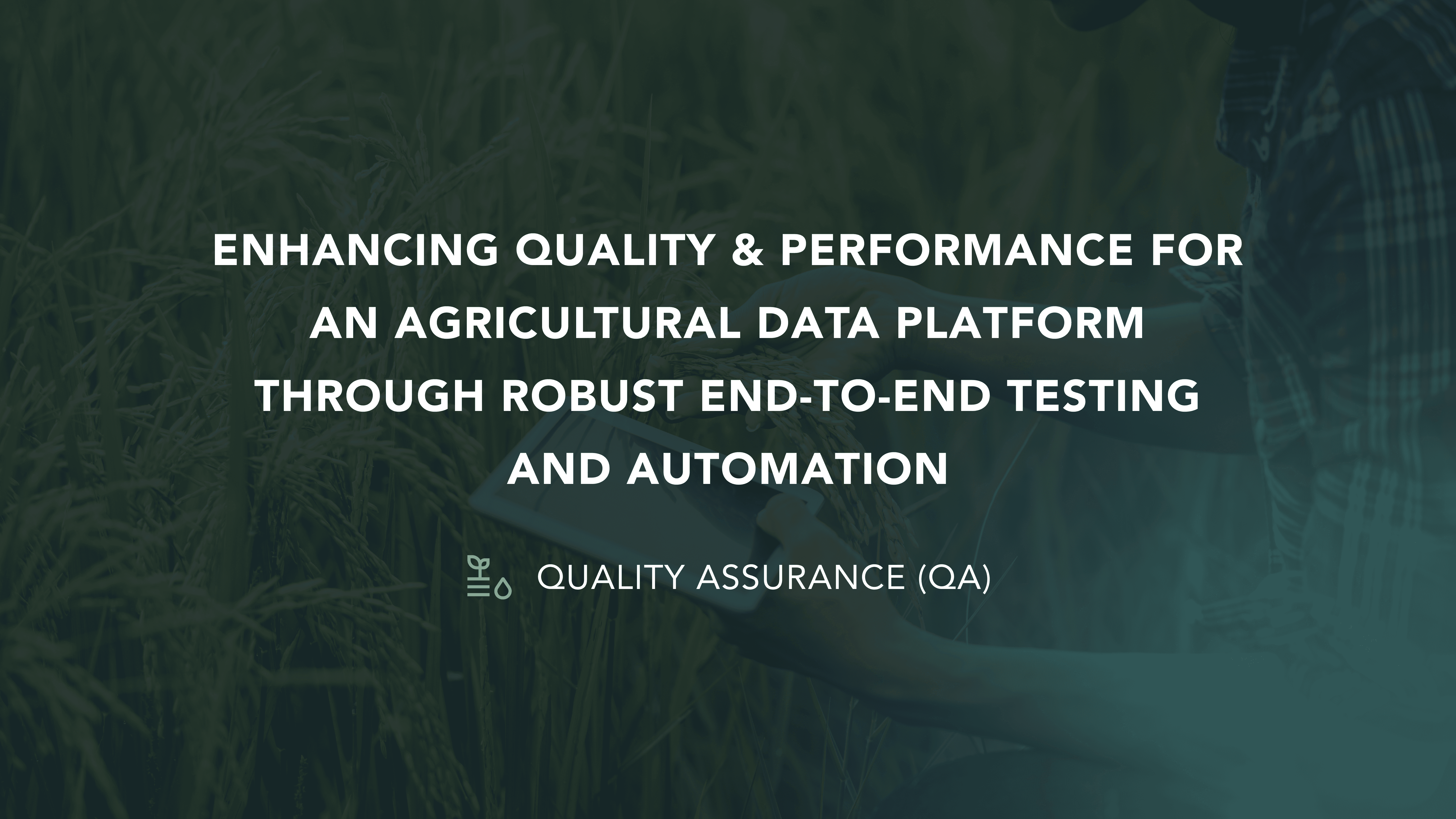 ENHANCING QUALITY & PERFORMANCE FOR AN AGRICULTURAL DATA PLATFORM THROUGH ROBUST END-TO-END TESTING AND AUTOMATION

QUALITY ASSURANCE (QA)